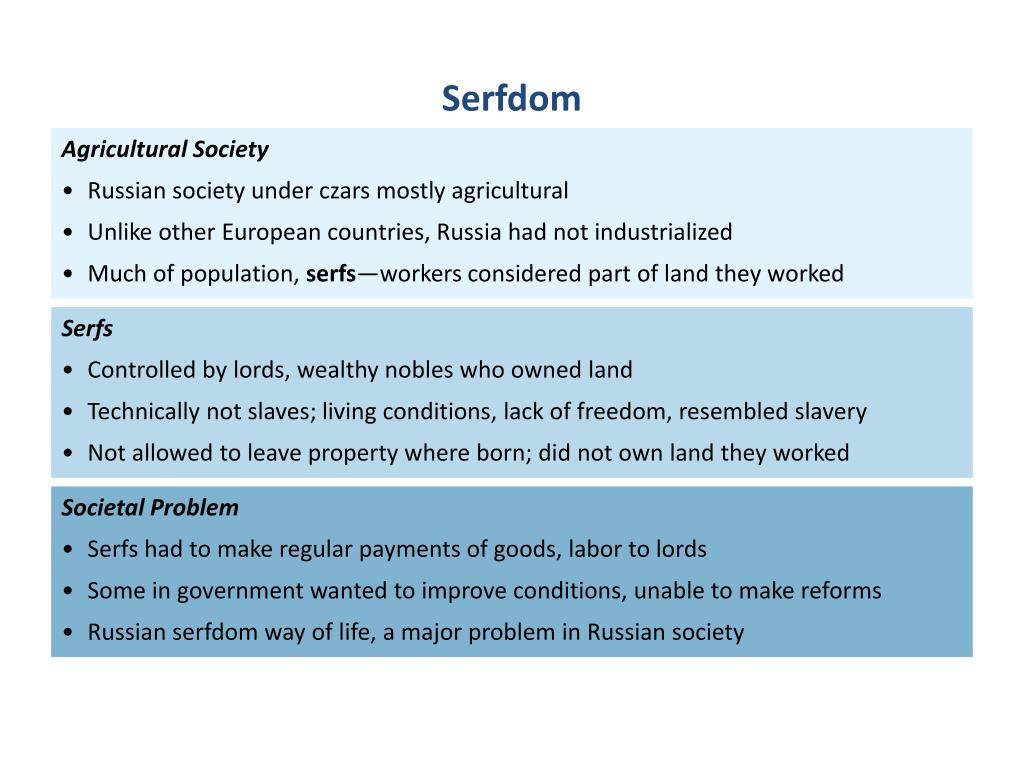 Serfdom

Agricultural Society
• Russian society under czars mostly agricultural
• Unlike other European countries, Russia had not industrialized
• Much of population, serfs—workers considered part of land they worked

Serfs
• Controlled by lords, wealthy nobles who owned land
• Technically not slaves; living conditions, lack of freedom, resembled slavery
• Not allowed to leave property where born; did not own land they worked

Societal Problem
• Serfs had to make regular payments of goods, labor to lords
• Some in government wanted to improve conditions, unable to make reforms
• Russian serfdom way of life, a major problem in Russian society